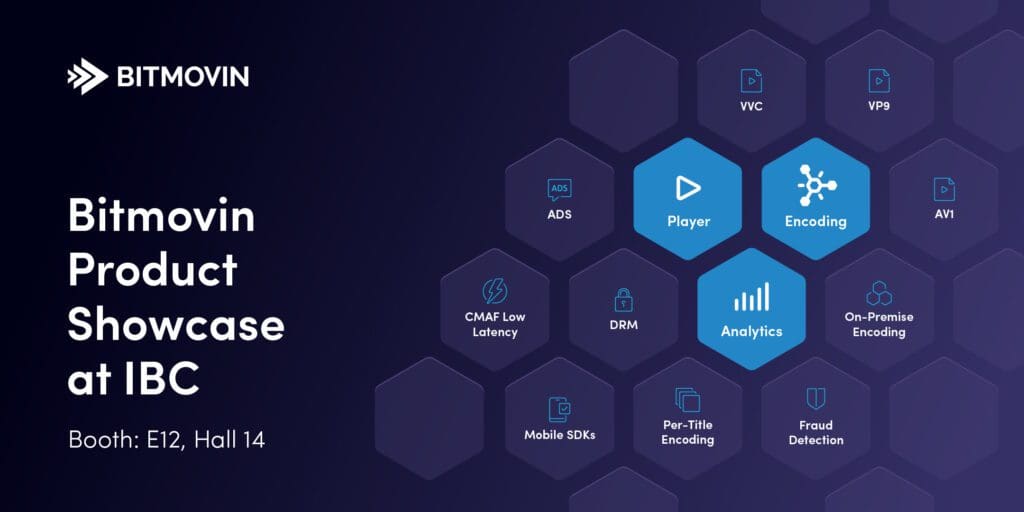 BITMOVIN

Bitmovin Product Showcase at IBC

Booth: E12, Hall 14

VVC

VP9

ADS

ADS

Player

Encoding

AV1

CMAF Low Latency

DRM

Analytics

On-Premise Encoding

Mobile SDKs

Per-Title Encoding

Fraud Detection